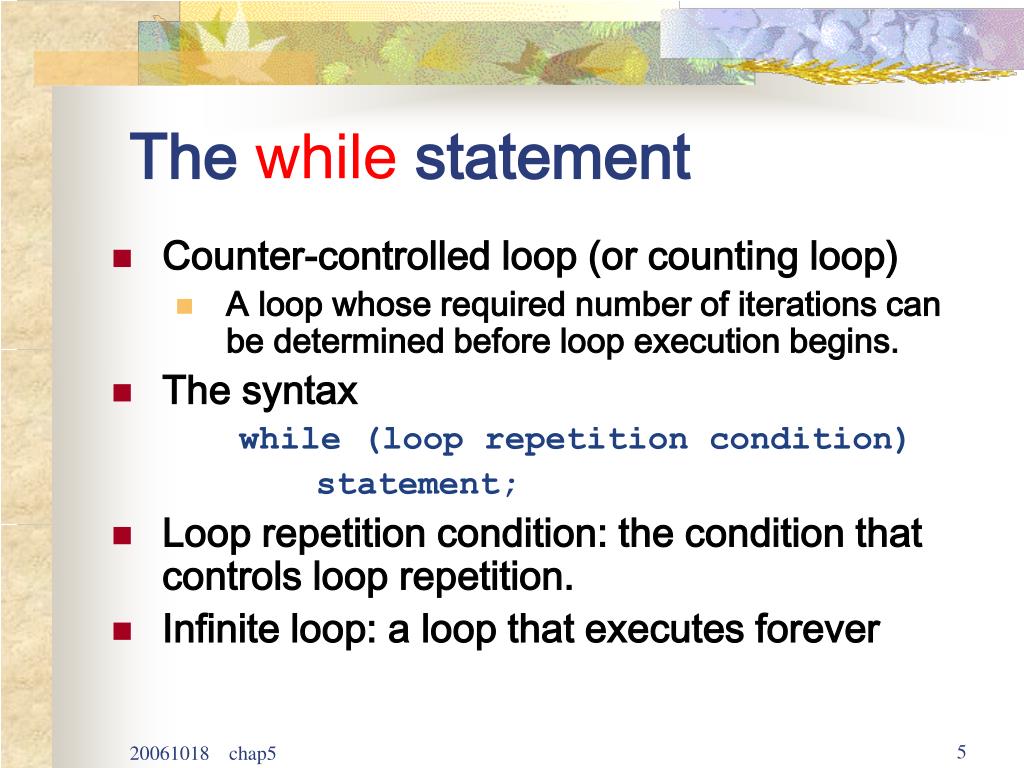 The while statement

Counter-controlled loop (or counting loop)

A loop whose required number of iterations can be determined before loop execution begins.

The syntax

while (loop repetition condition)
    statement;

Loop repetition condition: the condition that controls loop repetition.

Infinite loop: a loop that executes forever

20061018 chap5

5